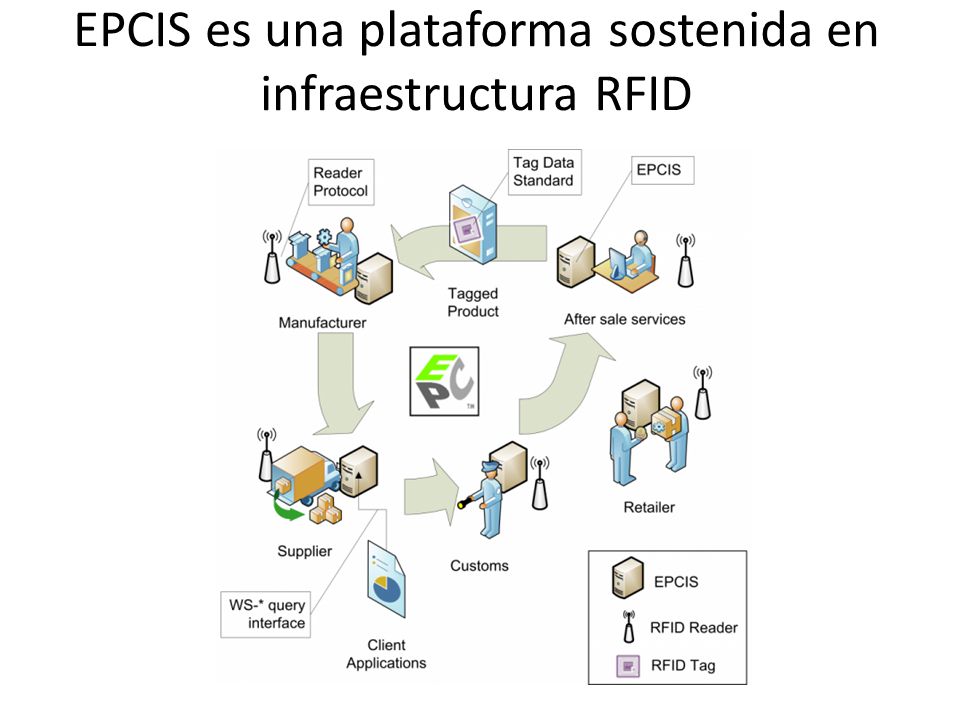 EPCIS es una plataforma sostenida en infraestructura RFID

Reader Protocol

Tag Data Standard

EPCIS

Tagged Product

Manufacturer

After sale services

EPC

TM

Retailer

Supplier

Customs

WS-* query interface

Client Applications

EPCIS

RFID Reader

RFID Tag